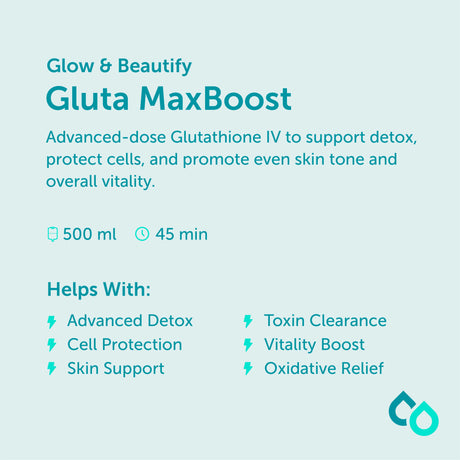 Glow & Beautify
Gluta MaxBoost

Advanced-dose Glutathione IV to support detox, protect cells, and promote even skin tone and overall vitality.

500 ml 45 min

Helps With:

Advanced Detox
Cell Protection
Skin Support

Toxin Clearance
Vitality Boost
Oxidative Relief